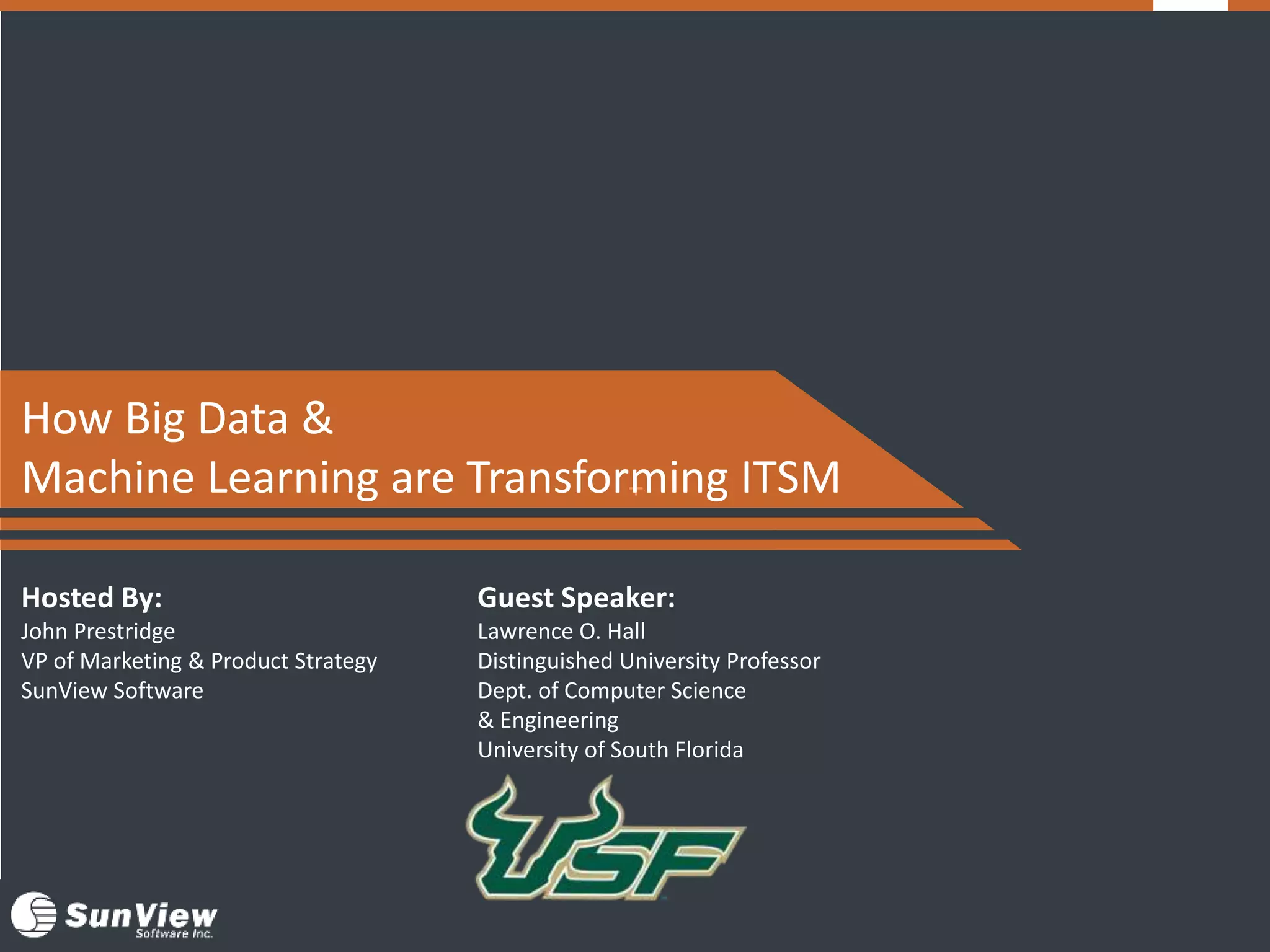 How Big Data &
Machine Learning are Transforming ITSM

Hosted By:
John Prestridge
VP of Marketing & Product Strategy
SunView Software

Guest Speaker:
Lawrence O. Hall
Distinguished University Professor
Dept. of Computer Science
& Engineering
University of South Florida

USF

SunView
Software Inc.